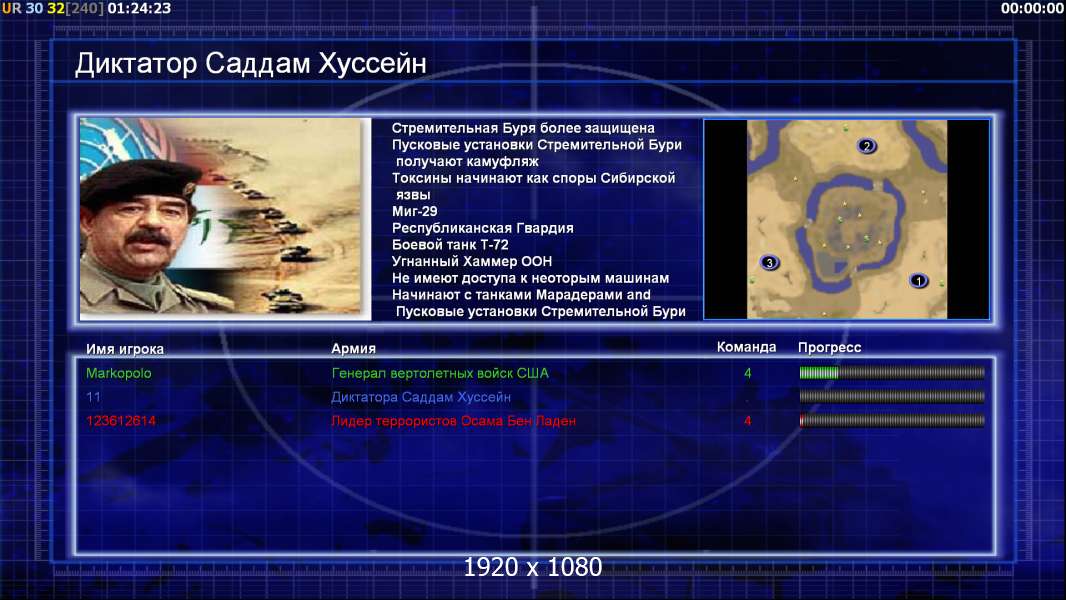 UR 30 32[240] 01:24:23

00:00:00

Диктатор Саддам Хуссейн

Стремительная Буря более защищена
Пусковые установки Стремительной Бури получают камуфляж
Токсины начинают как споры Сибирской язвы
Миг-29
Республиканская Гвардия
Боевой танк Т-72
Угнанный Хаммер ООН
Не имеют доступа к неоторым машинам
Начинают с танками Марадерами and Пусковые установки Стремительной Бури

2
3
1

| Имя игрока | Армия | Команда | Прогресс |
|---|---|---|---|
| Markopolo | Генерал вертолетных войск США | 4 | |
| 11 | Диктатора Саддам Хуссейн | . | |
| 123612614 | Лидер террористов Осама Бен Ладен | 4 | |

1920 x 1080